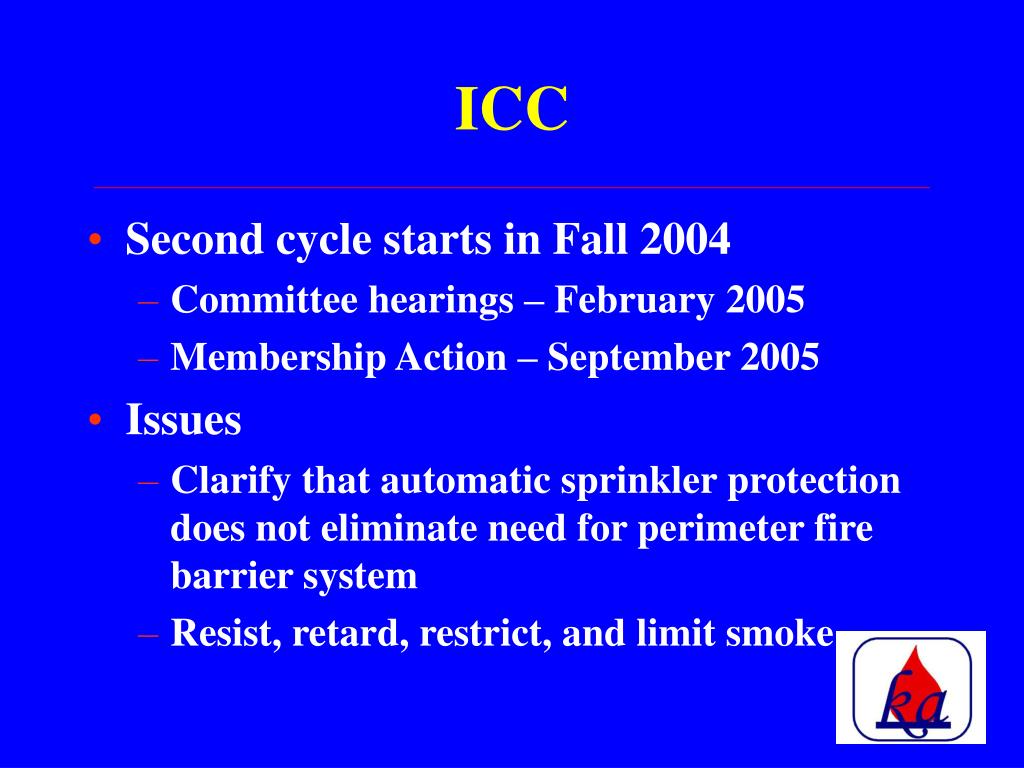 ICC

• Second cycle starts in Fall 2004
– Committee hearings – February 2005
– Membership Action – September 2005

• Issues
– Clarify that automatic sprinkler protection does not eliminate need for perimeter fire barrier system
– Resist, retard, restrict, and limit smoke

ka